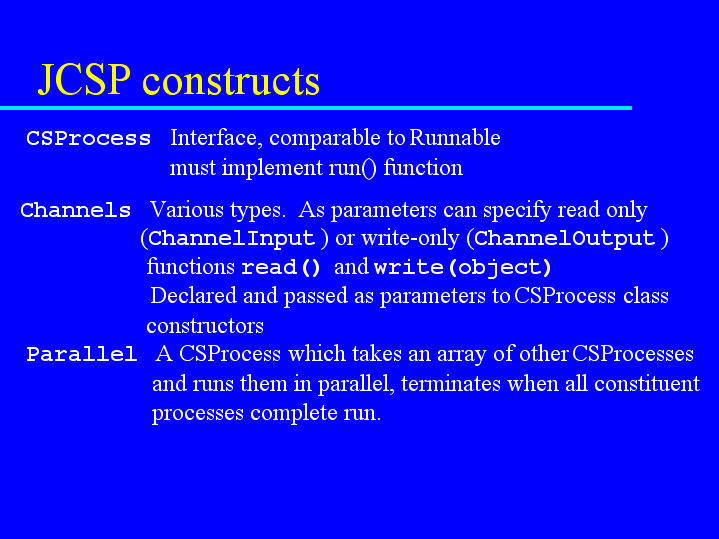 JCSP constructs

CSProcess Interface, comparable to Runnable must implement run() function

Channels Various types. As parameters can specify read only (ChannelInput ) or write-only (ChannelOutput ) functions read() and write(object) Declared and passed as parameters to CSProcess class constructors

Parallel A CSProcess which takes an array of other CSProcesses and runs them in parallel, terminates when all constituent processes complete run.